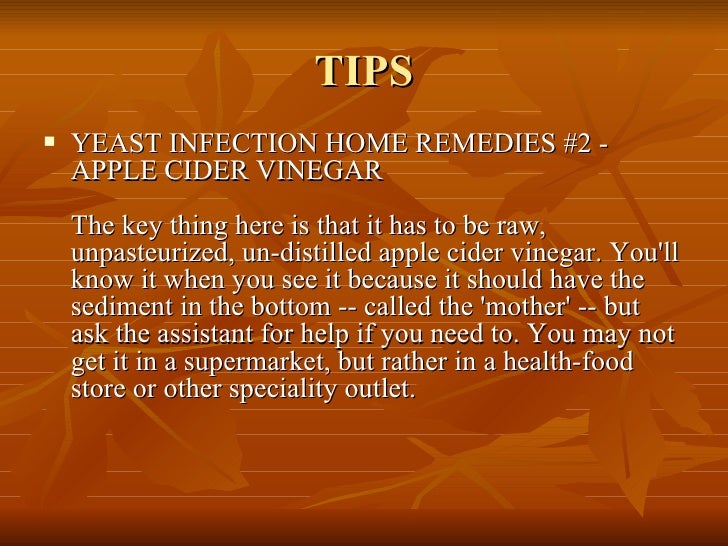 TIPS

▪ YEAST INFECTION HOME REMEDIES #2 - APPLE CIDER VINEGAR

The key thing here is that it has to be raw, unpasteurized, un-distilled apple cider vinegar. You'll know it when you see it because it should have the sediment in the bottom -- called the 'mother' -- but ask the assistant for help if you need to. You may not get it in a supermarket, but rather in a health-food store or other speciality outlet.